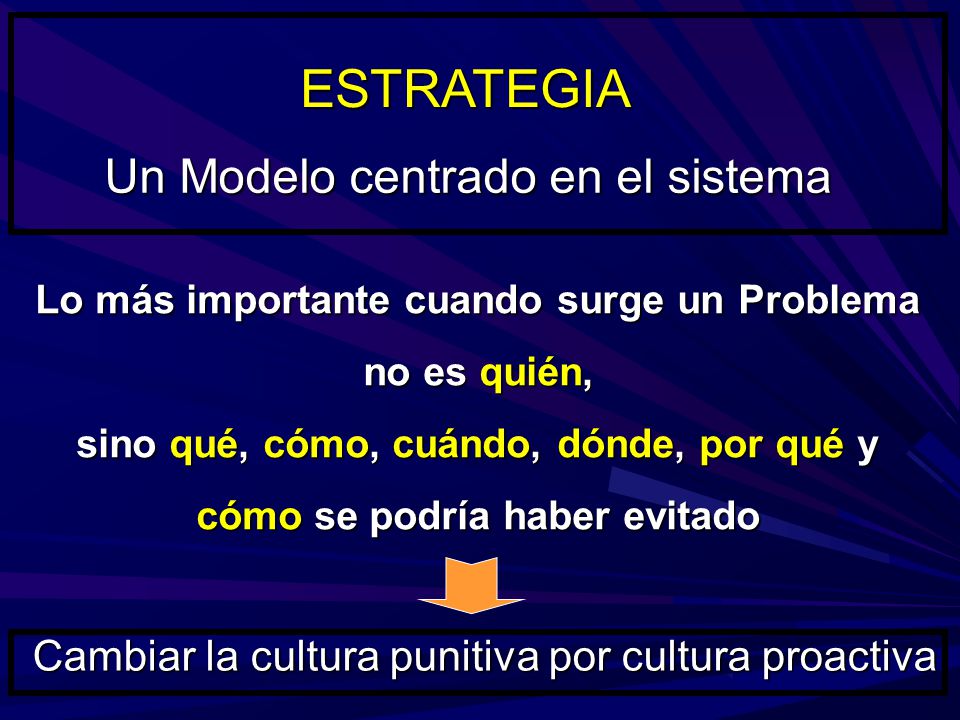 ESTRATEGIA

Un Modelo centrado en el sistema

Lo más importante cuando surge un Problema no es quién, sino qué, cómo, cuándo, dónde, por qué y cómo se podría haber evitado

Cambiar la cultura punitiva por cultura proactiva